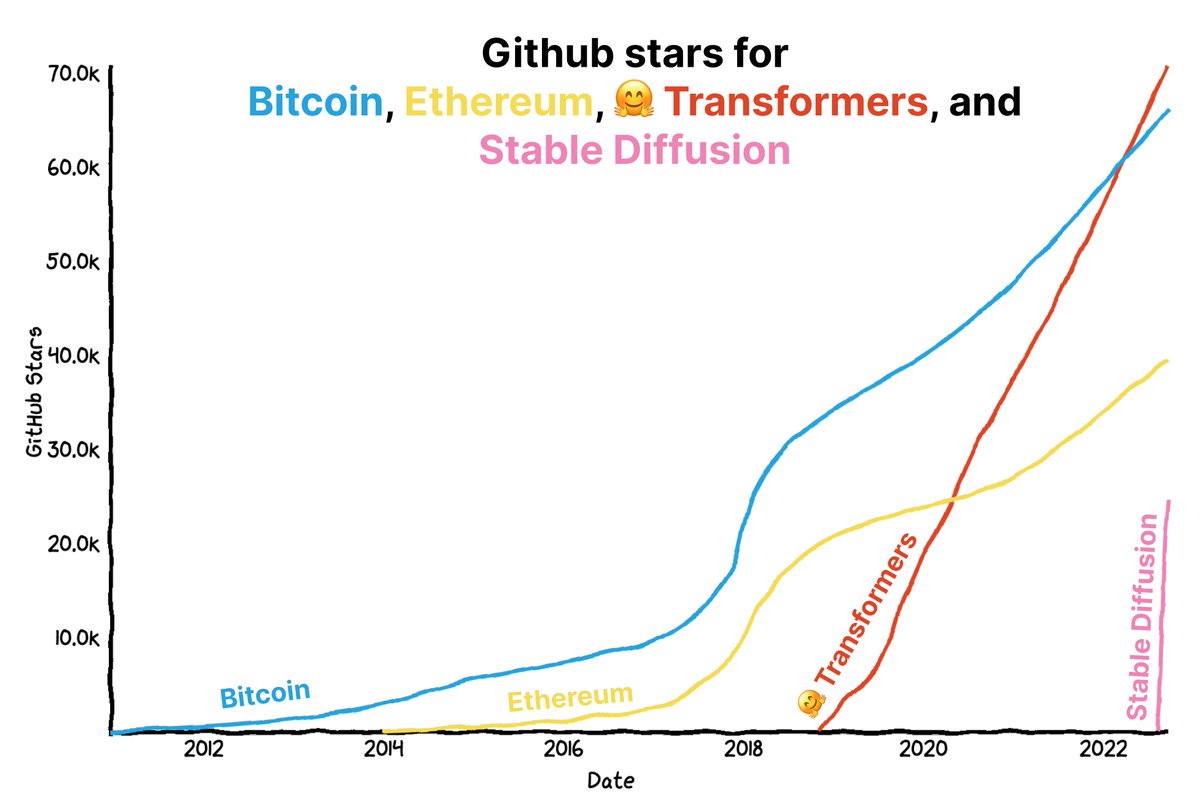 Github stars for
Bitcoin, Ethereum, 🤗 Transformers, and
Stable Diffusion

70.0k
60.0k
50.0k
40.0k
30.0k
20.0k
10.0k

GitHub Stars

Bitcoin
Ethereum
🤗 Transformers
Stable Diffusion

2012
2014
2016
2018
2020
2022

Date